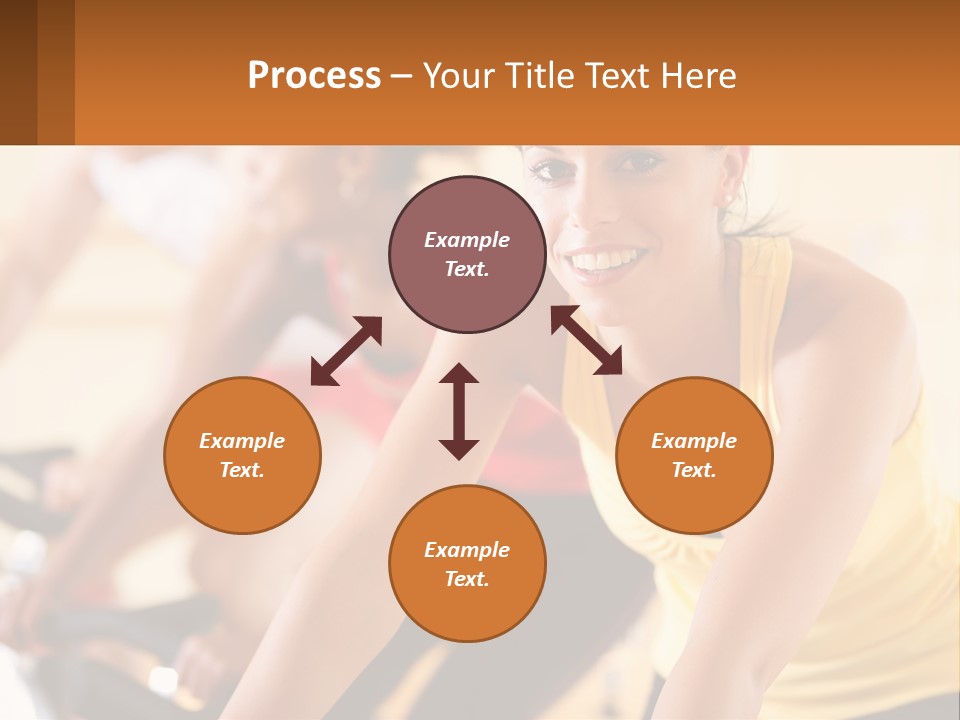 Process – Your Title Text Here

Example Text.

Example Text.

Example Text.

Example Text.